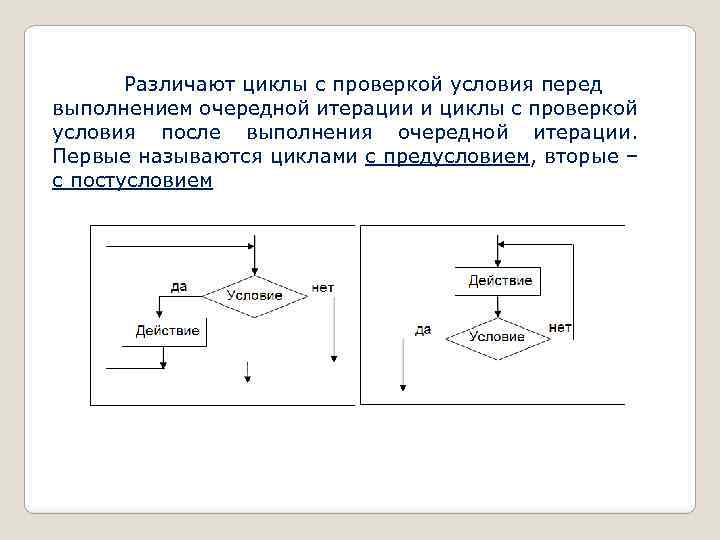 Различают циклы с проверкой условия перед выполнением очередной итерации и циклы с проверкой условия после выполнения очередной итерации. Первые называются циклами с предусловием, вторые – с постусловием

да
Условие
нет
Действие

Действие
да
Условие
нет